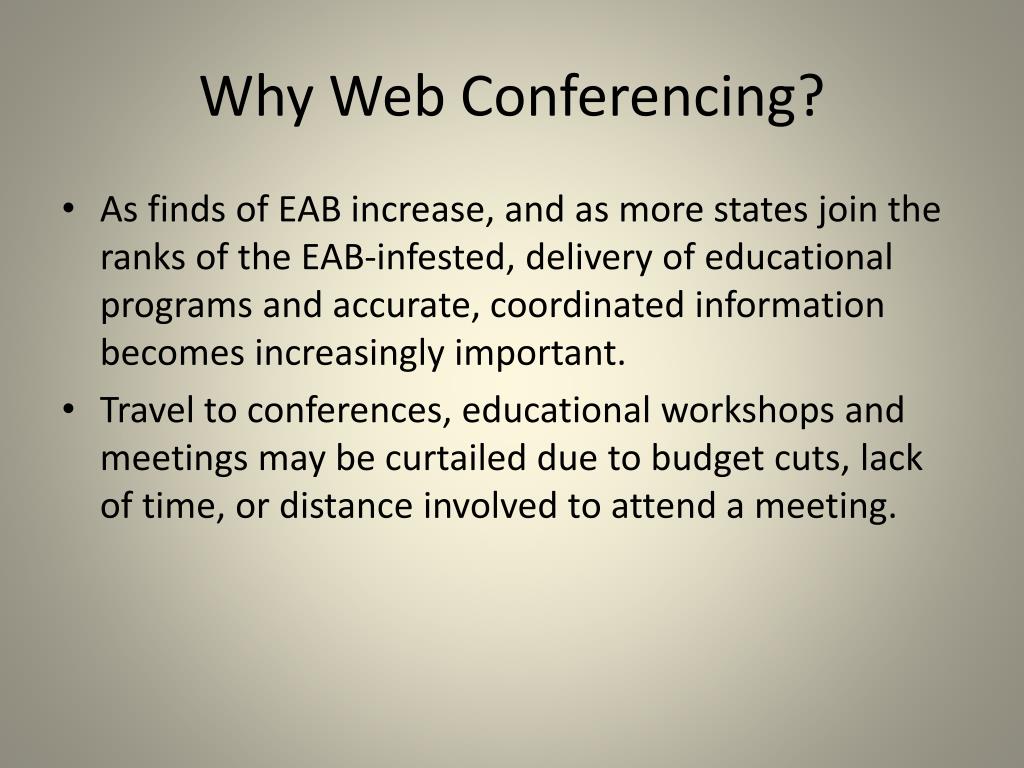 Why Web Conferencing?

• As finds of EAB increase, and as more states join the ranks of the EAB-infested, delivery of educational programs and accurate, coordinated information becomes increasingly important.
• Travel to conferences, educational workshops and meetings may be curtailed due to budget cuts, lack of time, or distance involved to attend a meeting.